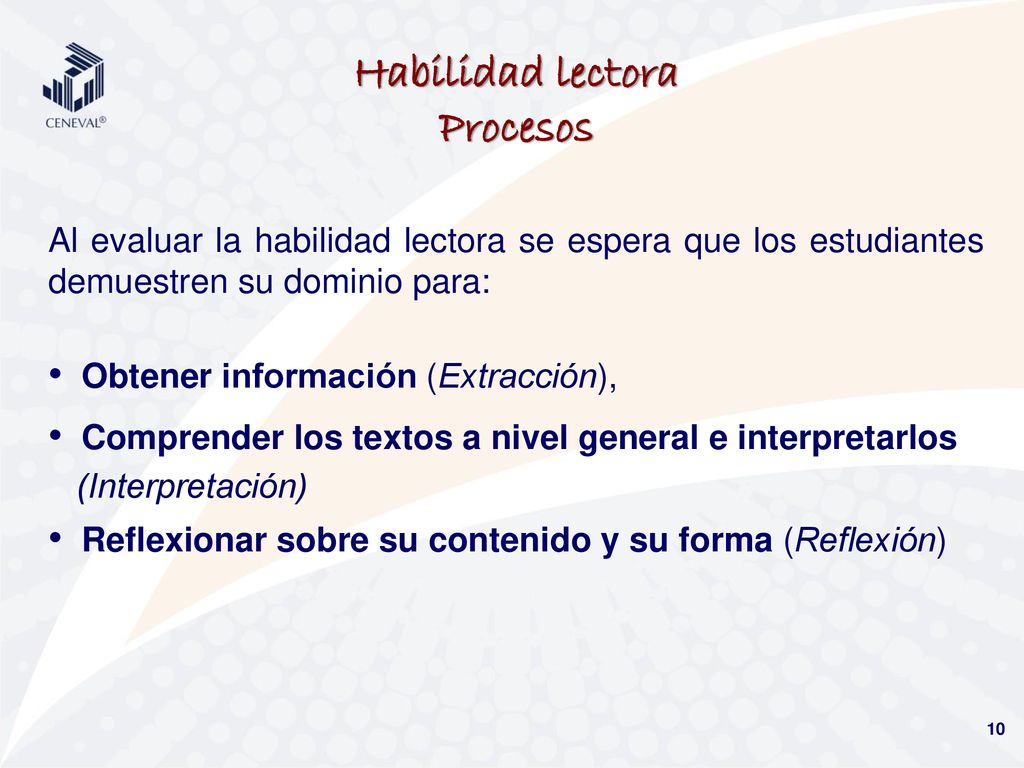 CENEVAL®

Habilidad lectora
Procesos

Al evaluar la habilidad lectora se espera que los estudiantes demuestren su dominio para:

• Obtener información (Extracción),
• Comprender los textos a nivel general e interpretarlos (Interpretación)
• Reflexionar sobre su contenido y su forma (Reflexión)

10